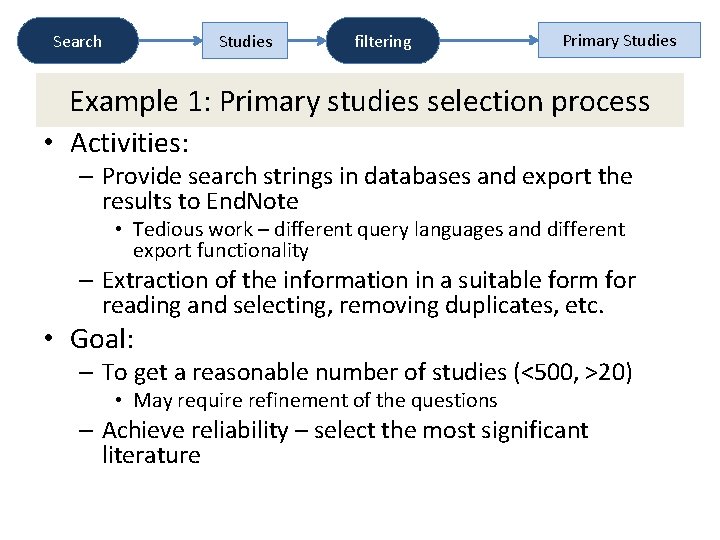 Search

Studies

filtering

Primary Studies

Example 1: Primary studies selection process

• Activities:
  – Provide search strings in databases and export the results to EndNote
    • Tedious work – different query languages and different export functionality
  – Extraction of the information in a suitable form for reading and selecting, removing duplicates, etc.
• Goal:
  – To get a reasonable number of studies (<500, >20)
    • May require refinement of the questions
  – Achieve reliability – select the most significant literature